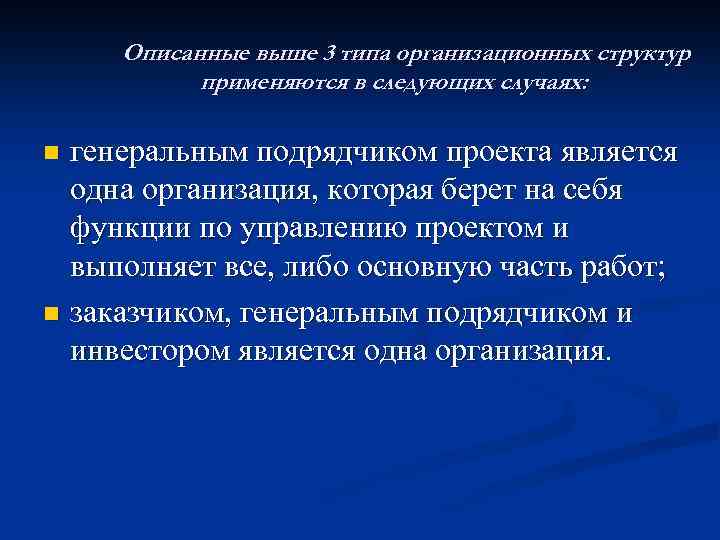 Описанные выше 3 типа организационных структур применяются в следующих случаях:

генеральным подрядчиком проекта является одна организация, которая берет на себя функции по управлению проектом и выполняет все, либо основную часть работ;

заказчиком, генеральным подрядчиком и инвестором является одна организация.